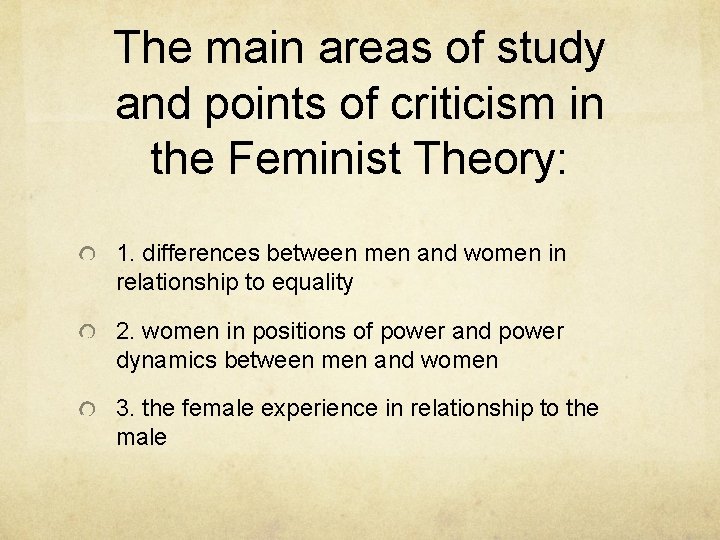 The main areas of study and points of criticism in the Feminist Theory:

1. differences between men and women in relationship to equality

2. women in positions of power and power dynamics between men and women

3. the female experience in relationship to the male